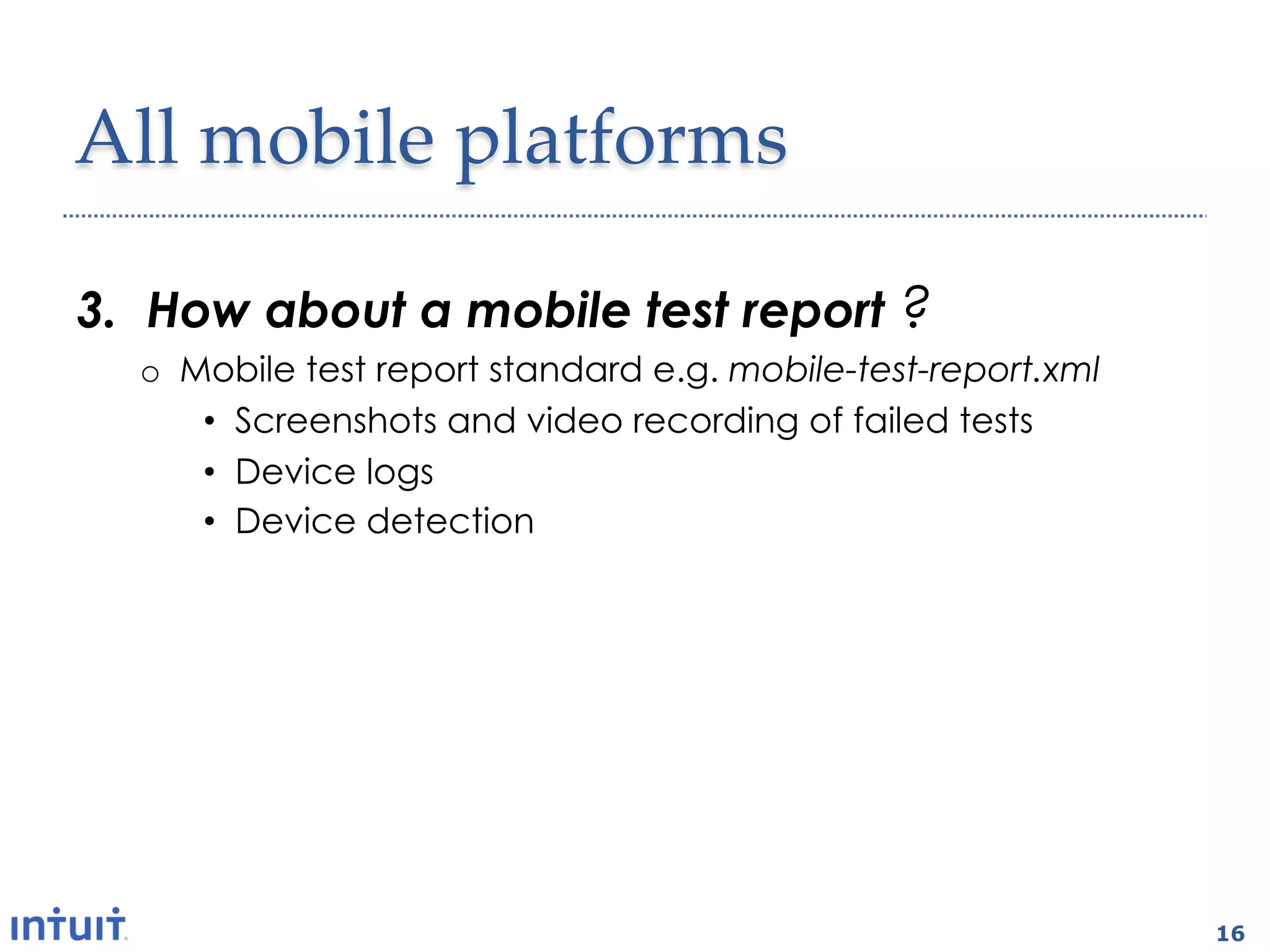 All mobile platforms

3. How about a mobile test report ?

o Mobile test report standard e.g. mobile-test-report.xml

• Screenshots and video recording of failed tests
• Device logs
• Device detection

intuit.

16